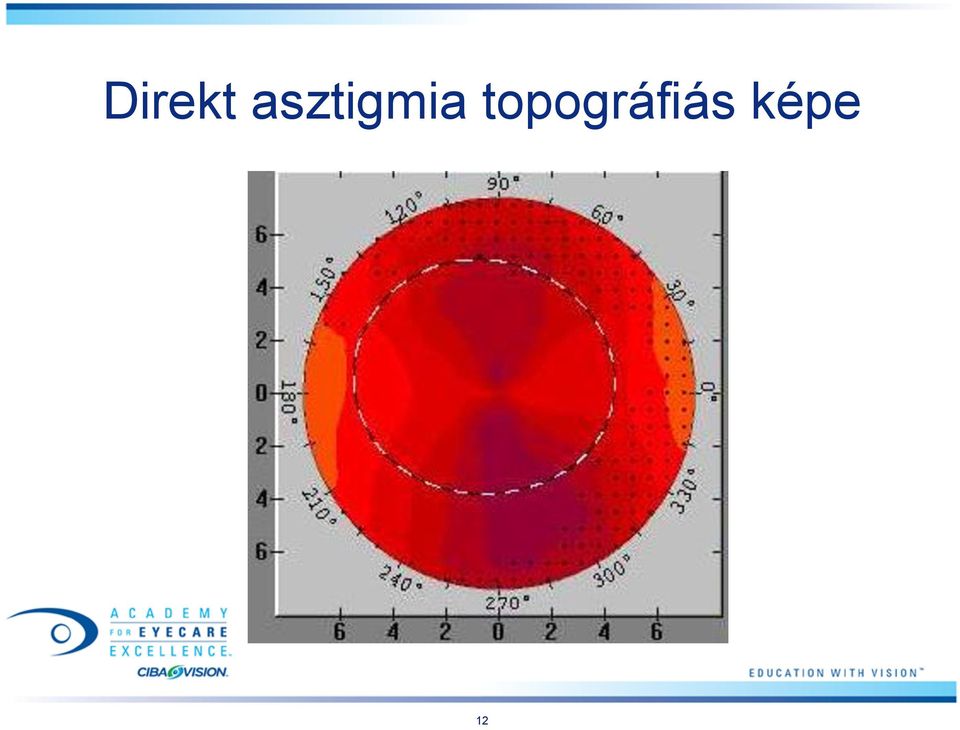 Direkt asztigmia topográfiás képe

90°
120°
60°
150°
30°
180°
0°
210°
330°
240°
300°
270°

6
4
2
0
2
4
6

6 4 2 0 2 4 6

ACADEMY FOR EYECARE EXCELLENCE.
CIBA VISION.

EDUCATION WITH VISION™

12